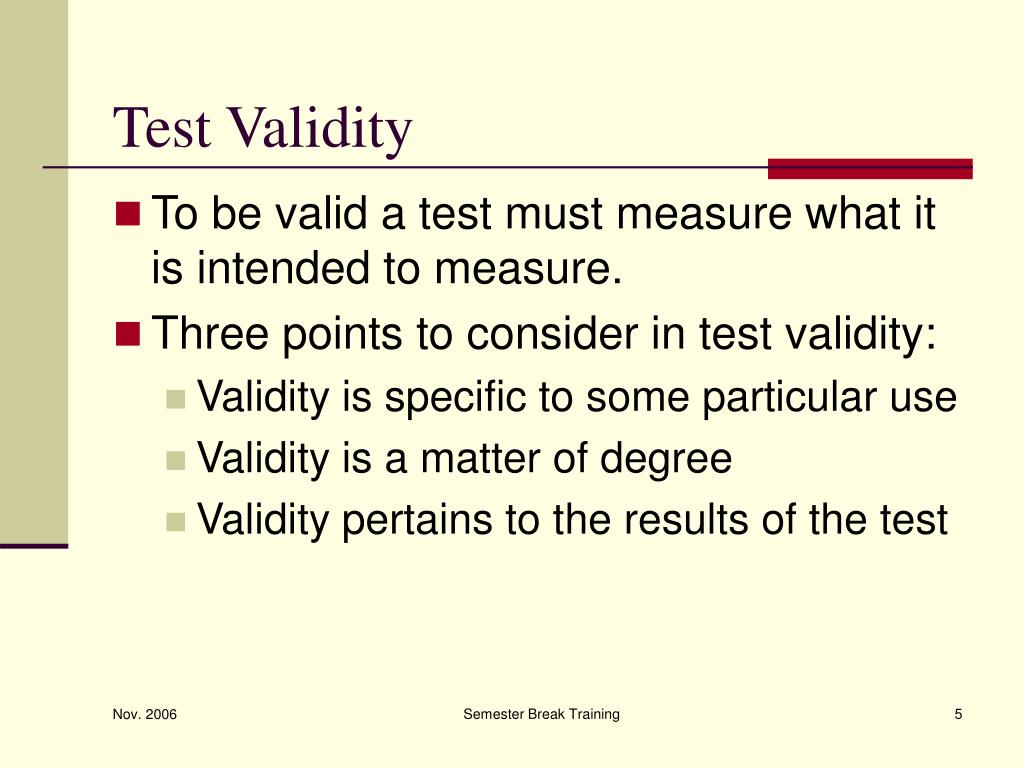 Test Validity

To be valid a test must measure what it is intended to measure.

Three points to consider in test validity:

Validity is specific to some particular use

Validity is a matter of degree

Validity pertains to the results of the test

Nov. 2006

Semester Break Training

5